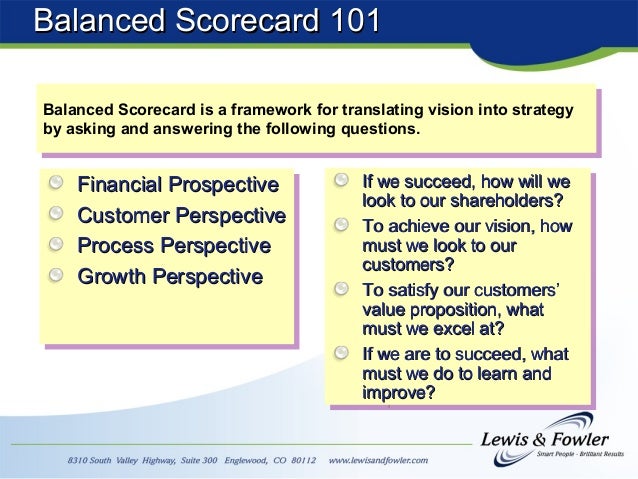 Balanced Scorecard 101

Balanced Scorecard is a framework for translating vision into strategy by asking and answering the following questions.

Financial Prospective
Customer Perspective
Process Perspective
Growth Perspective

If we succeed, how will we look to our shareholders?
To achieve our vision, how must we look to our customers?
To satisfy our customers' value proposition, what must we excel at?
If we are to succeed, what must we do to learn and improve?

Lewis & Fowler
Smart People - Brilliant Results

8310 South Valley Highway, Suite 300 Englewood, CO 80112 www.lewisandfowler.com